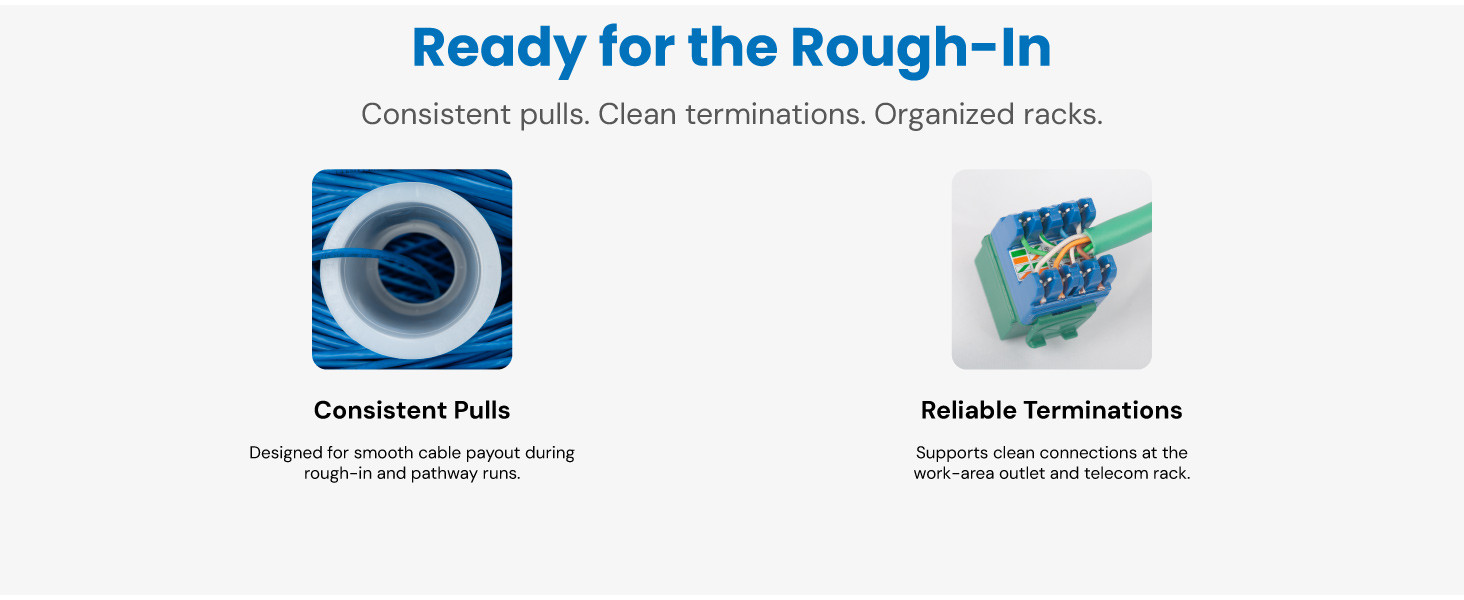 Ready for the Rough-In

Consistent pulls. Clean terminations. Organized racks.

Consistent Pulls

Designed for smooth cable payout during rough-in and pathway runs.

Reliable Terminations

Supports clean connections at the work-area outlet and telecom rack.